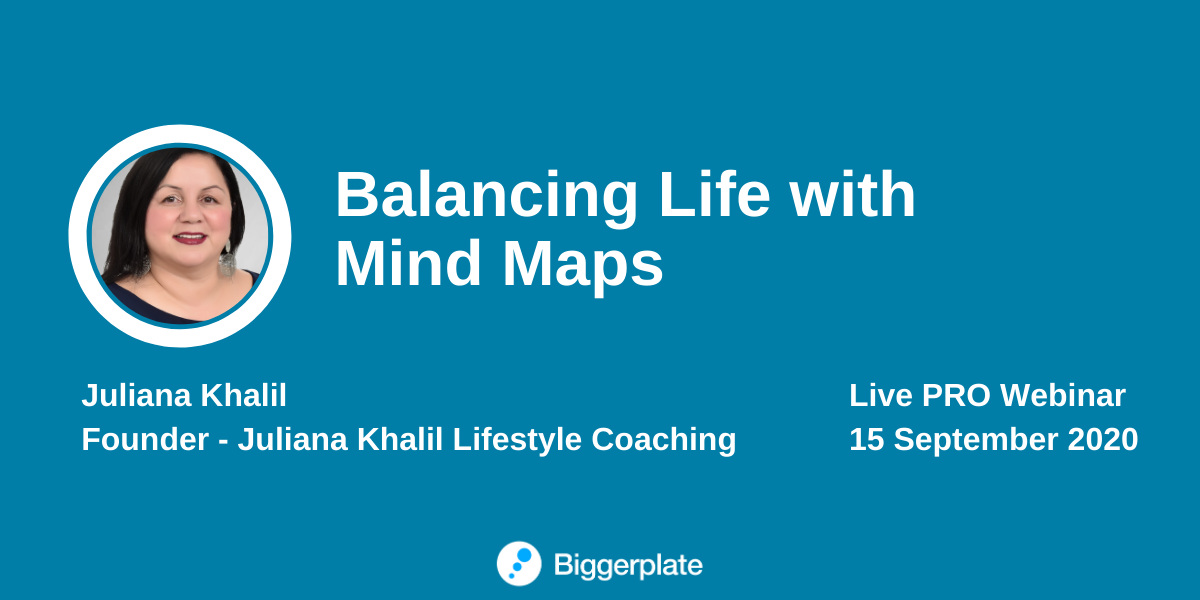 Balancing Life with Mind Maps

Juliana Khalil
Founder - Juliana Khalil Lifestyle Coaching

Live PRO Webinar
15 September 2020

Biggerplate